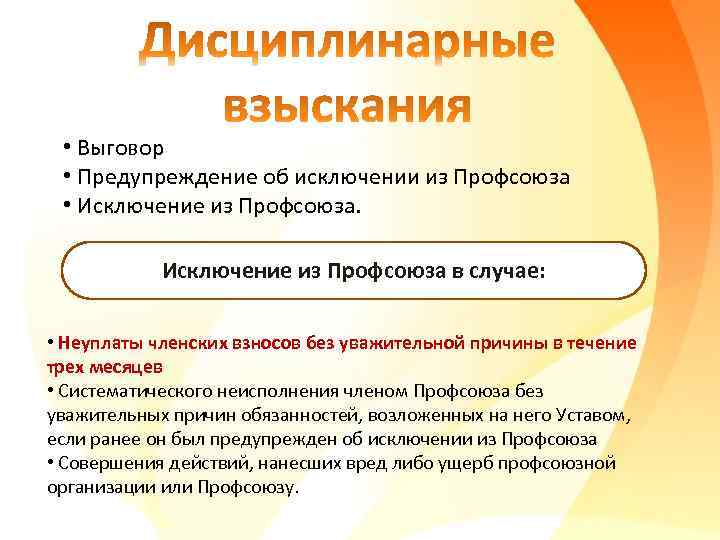 Дисциплинарные взыскания

• Выговор
• Предупреждение об исключении из Профсоюза
• Исключение из Профсоюза.

Исключение из Профсоюза в случае:

• Неуплаты членских взносов без уважительной причины в течение трех месяцев
• Систематического неисполнения членом Профсоюза без уважительных причин обязанностей, возложенных на него Уставом, если ранее он был предупрежден об исключении из Профсоюза
• Совершения действий, нанесших вред либо ущерб профсоюзной организации или Профсоюзу.